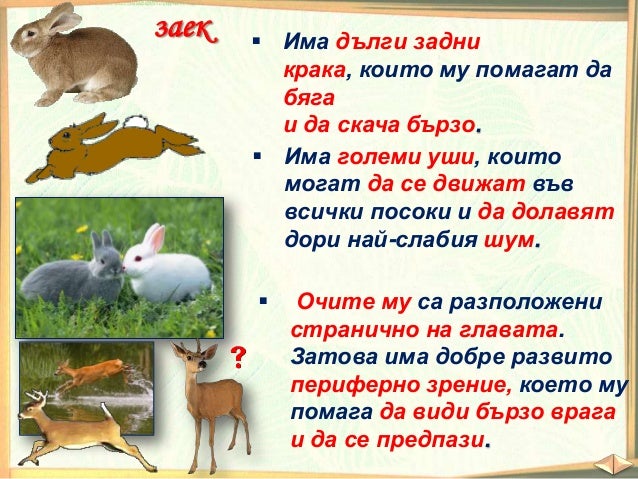 заек

▪ Има дълги задни крака, които му помагат да бяга и да скача бързо.

▪ Има големи уши, които могат да се движат във всички посоки и да долавят дори най-слабия шум.

▪ Очите му са разположени странично на главата. Затова има добре развито периферно зрение, което му помага да види бързо врага и да се предпази.

?